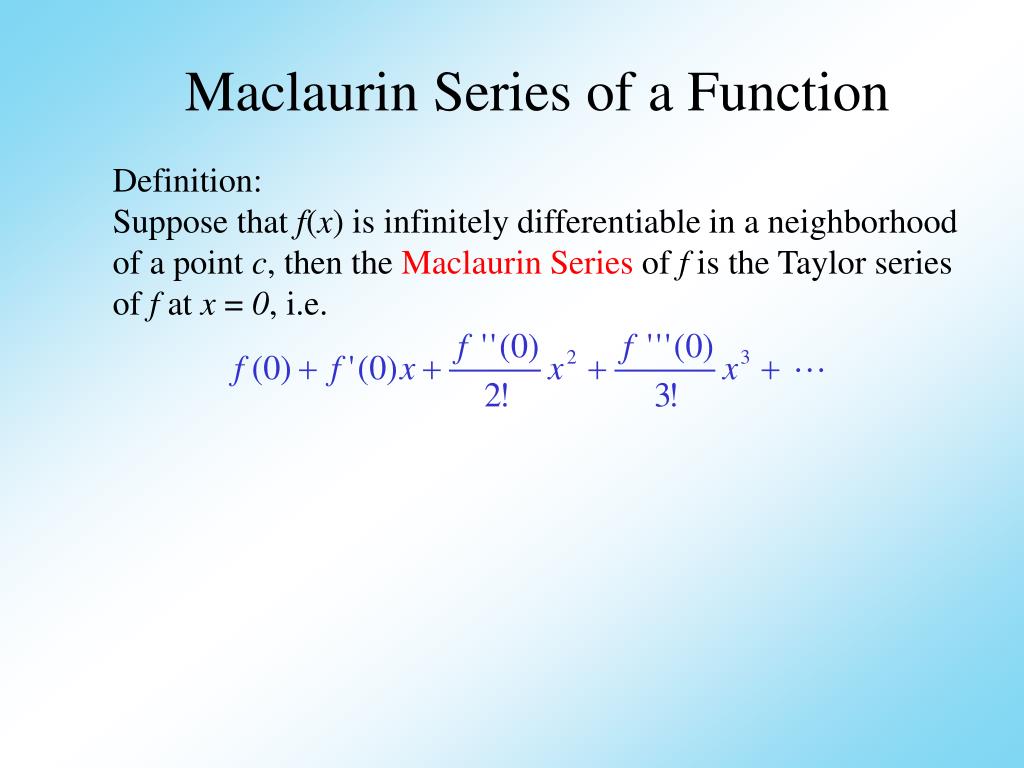 Maclaurin Series of a Function

Definition:
Suppose that $f(x)$ is infinitely differentiable in a neighborhood of a point $c$, then the Maclaurin Series of $f$ is the Taylor series of $f$ at $x = 0$, i.e.

$f(0) + f'(0)x + \frac{f''(0)}{2!}x^2 + \frac{f'''(0)}{3!}x^3 + \cdots$